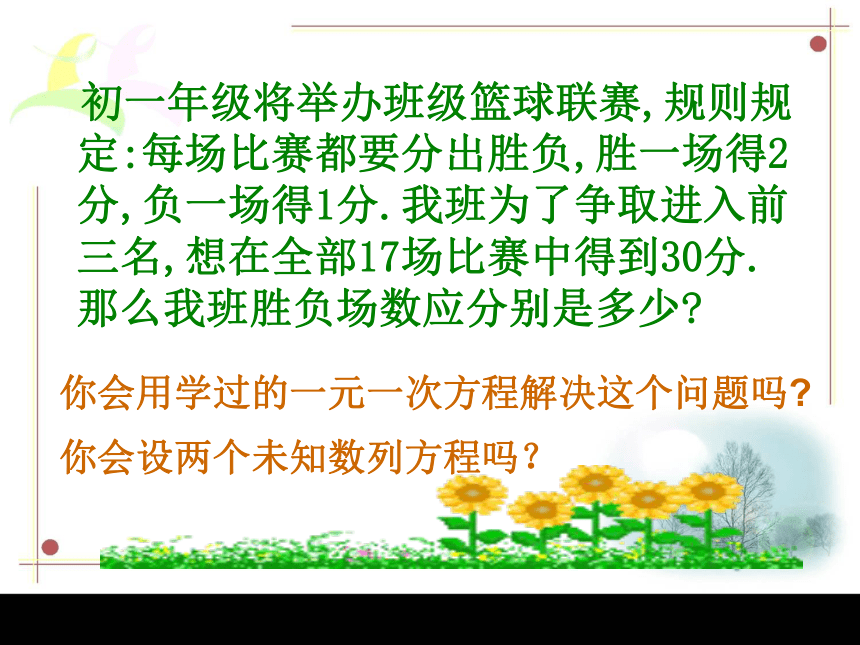 初一年级将举办班级篮球联赛,规则规定:每场比赛都要分出胜负,胜一场得2分,负一场得1分.我班为了争取进入前三名,想在全部17场比赛中得到30分.那么我班胜负场数应分别是多少?

你会用学过的一元一次方程解决这个问题吗?

你会设两个未知数列方程吗?